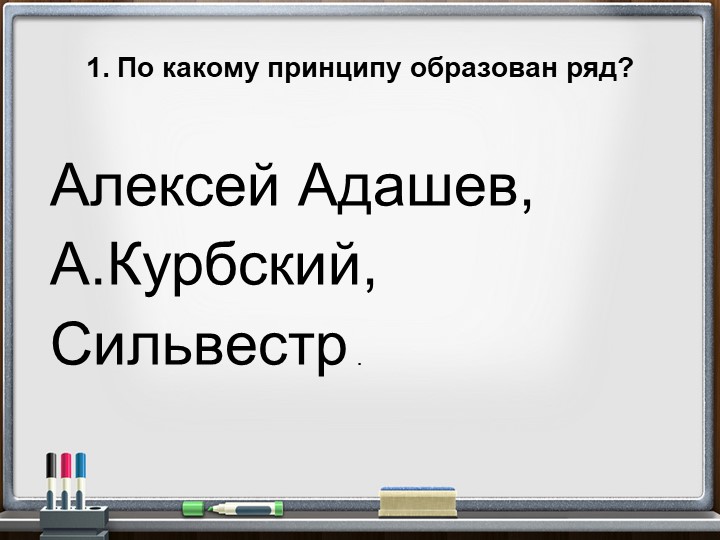 1. По какому принципу образован ряд?

Алексей Адашев, А.Курбский, Сильвестр .